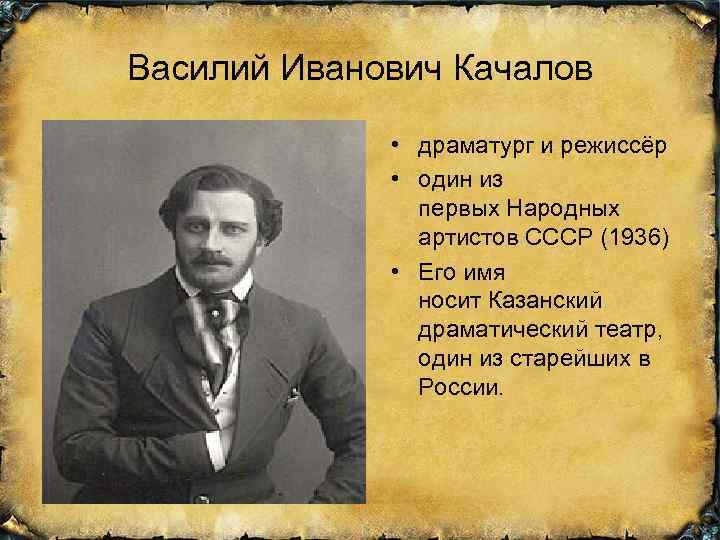 Василий Иванович Качалов

• драматург и режиссёр
• один из первых Народных артистов СССР (1936)
• Его имя носит Казанский драматический театр, один из старейших в России.